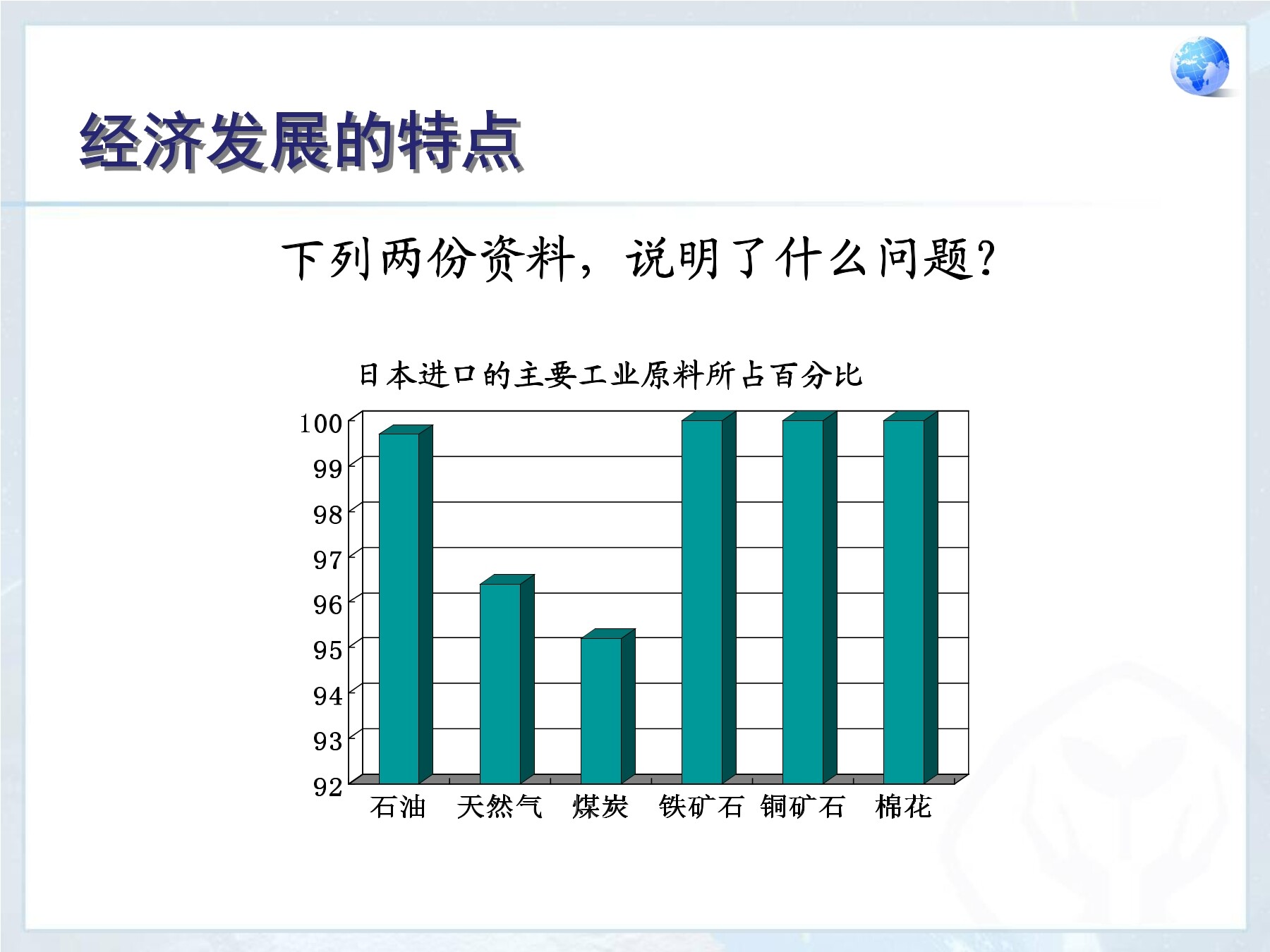 经济发展的特点

下列两份资料，说明了什么问题?

日本进口的主要工业原料所占百分比

100
99
98
97
96
95
94
93
92

石油 天然气 煤炭 铁矿石 铜矿石 棉花